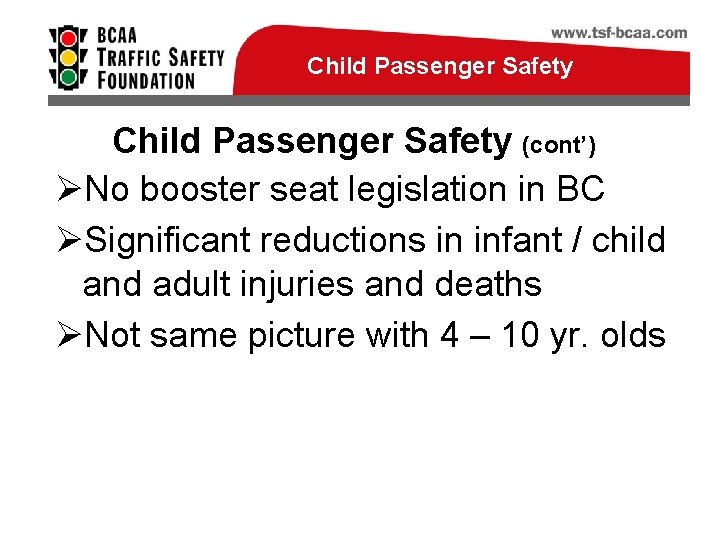 BCAA
TRAFFIC SAFETY
FOUNDATION

www.tsf-bcaa.com

Child Passenger Safety

Child Passenger Safety (cont')

➢No booster seat legislation in BC

➢Significant reductions in infant / child and adult injuries and deaths

➢Not same picture with 4 – 10 yr. olds